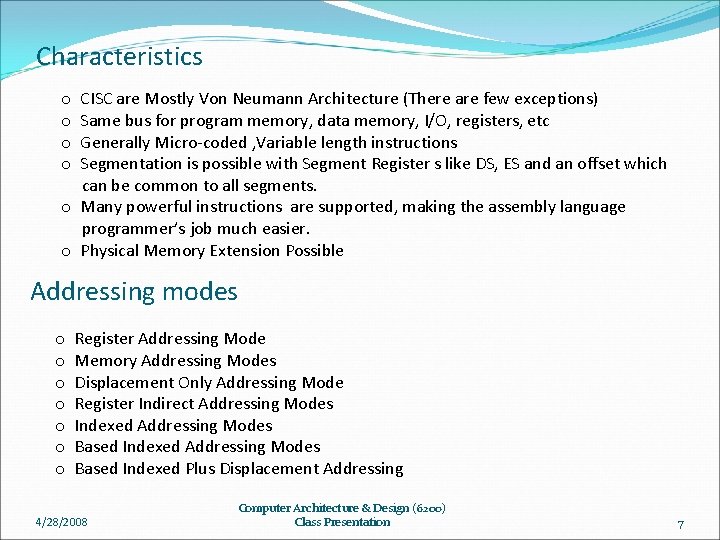 Characteristics

o CISC are Mostly Von Neumann Architecture (There are few exceptions)
o Same bus for program memory, data memory, I/O, registers, etc
o Generally Micro-coded ,Variable length instructions
o Segmentation is possible with Segment Register s like DS, ES and an offset which can be common to all segments.
o Many powerful instructions are supported, making the assembly language programmer's job much easier.
o Physical Memory Extension Possible

Addressing modes

o Register Addressing Mode
o Memory Addressing Modes
o Displacement Only Addressing Mode
o Register Indirect Addressing Modes
o Indexed Addressing Modes
o Based Indexed Addressing Modes
o Based Indexed Plus Displacement Addressing

4/28/2008

Computer Architecture & Design (6200)
Class Presentation

7